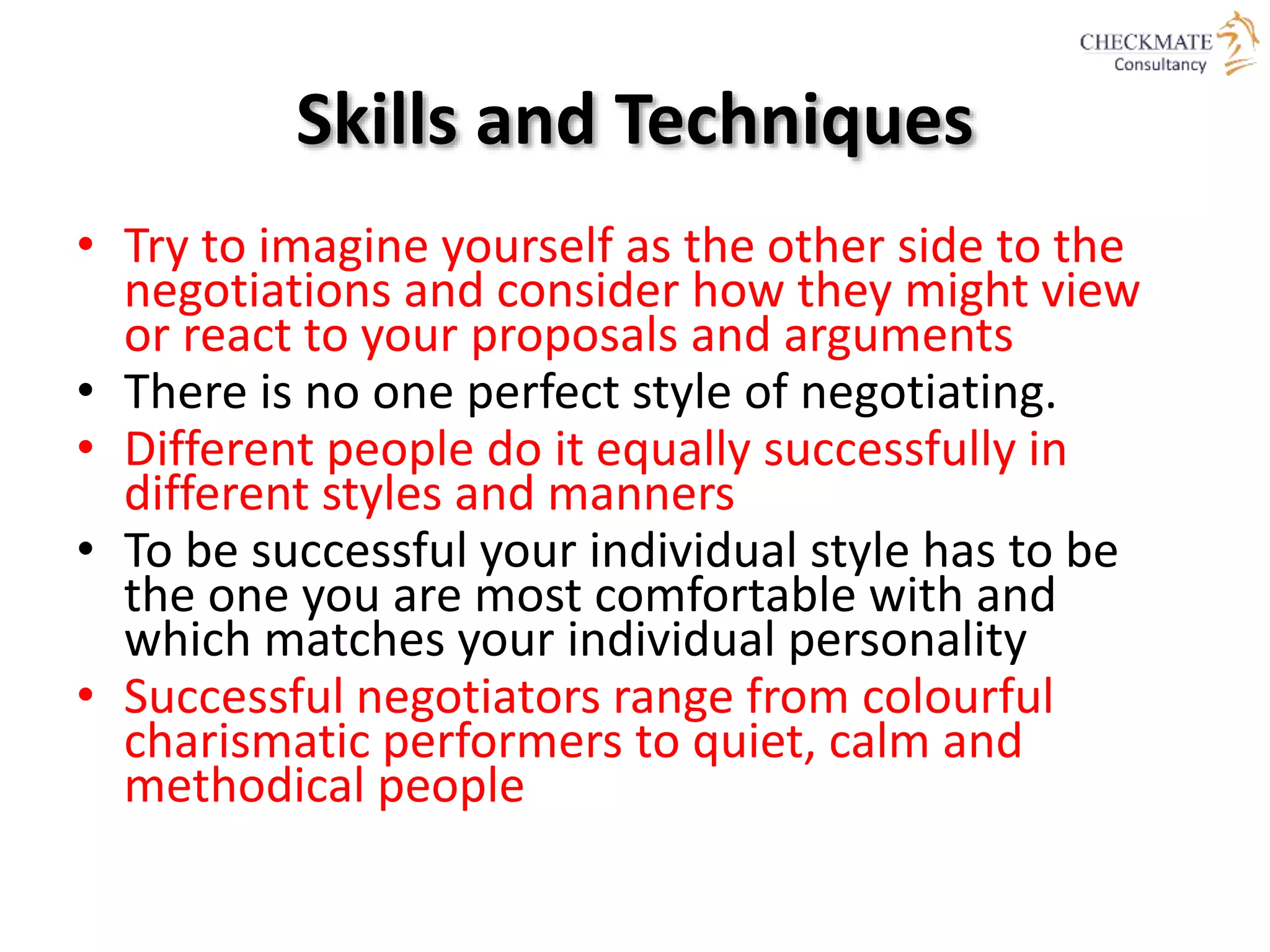 CHECKMATE
Consultancy

Skills and Techniques

• Try to imagine yourself as the other side to the negotiations and consider how they might view or react to your proposals and arguments
• There is no one perfect style of negotiating.
• Different people do it equally successfully in different styles and manners
• To be successful your individual style has to be the one you are most comfortable with and which matches your individual personality
• Successful negotiators range from colourful charismatic performers to quiet, calm and methodical people